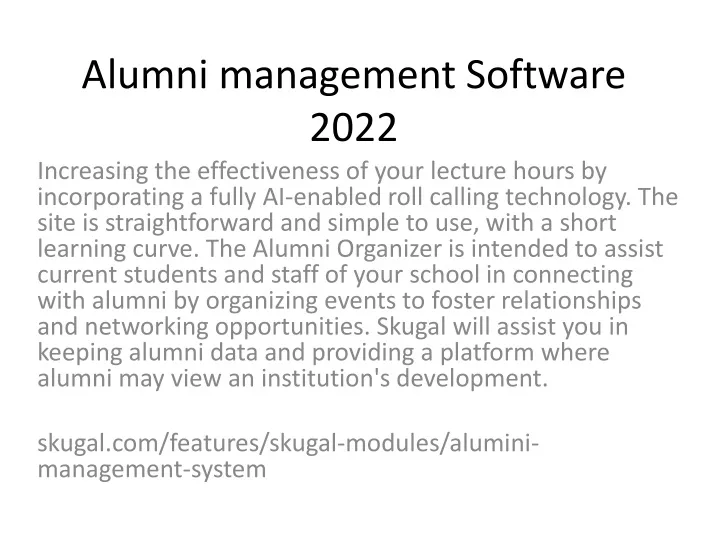 Alumni management Software 2022

Increasing the effectiveness of your lecture hours by incorporating a fully AI-enabled roll calling technology. The site is straightforward and simple to use, with a short learning curve. The Alumni Organizer is intended to assist current students and staff of your school in connecting with alumni by organizing events to foster relationships and networking opportunities. Skugal will assist you in keeping alumni data and providing a platform where alumni may view an institution's development.

skugal.com/features/skugal-modules/alumini-management-system